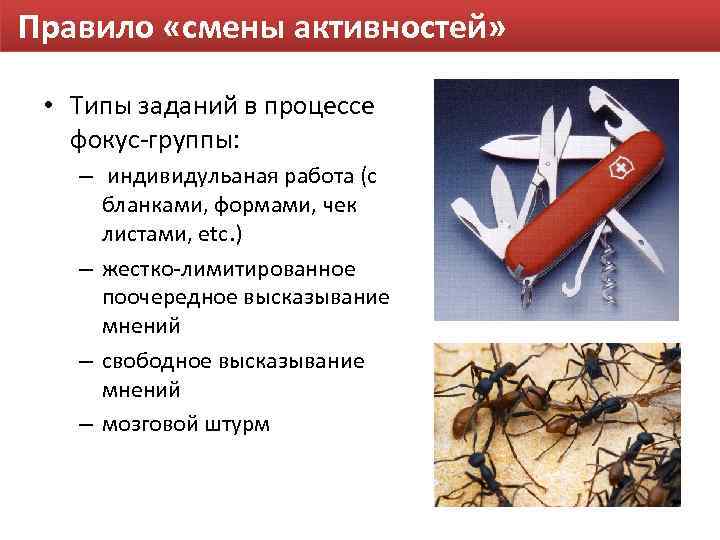 Правило «смены активностей»

• Типы заданий в процессе фокус-группы:
– индивидульаная работа (с бланками, формами, чек листами, etc.)
– жестко-лимитированное поочередное высказывание мнений
– свободное высказывание мнений
– мозговой штурм